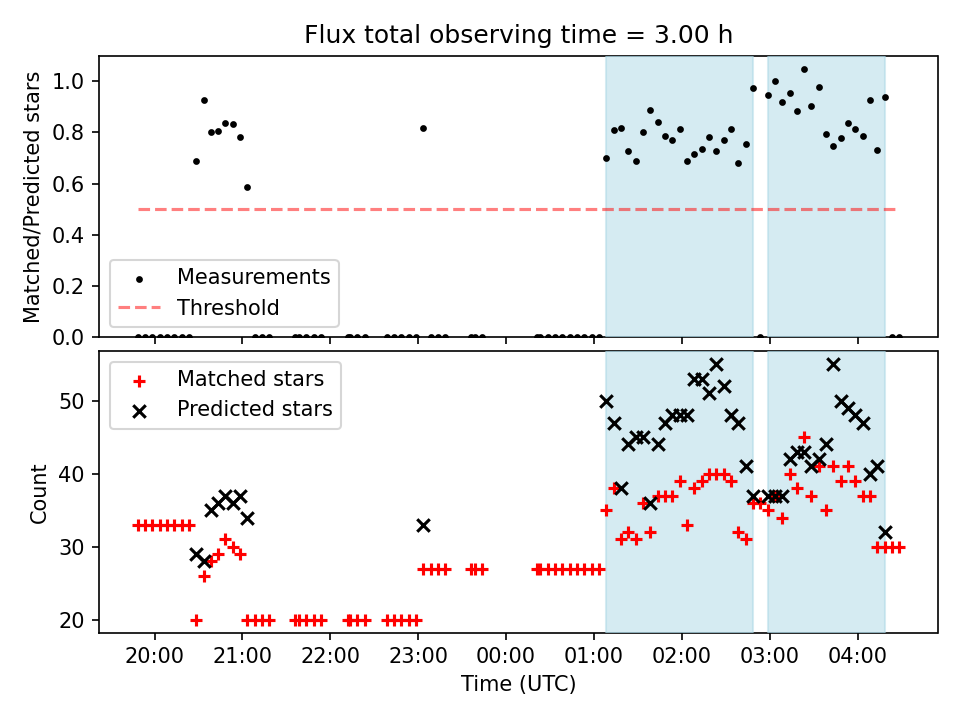 Flux total observing time = 3.00 h

Matched/Predicted stars
1.0
0.8
0.6
0.4
0.2
0.0

Measurements
Threshold

Matched stars
Predicted stars

Count
50
40
30
20

20:00
21:00
22:00
23:00
00:00
01:00
02:00
03:00
04:00
Time (UTC)